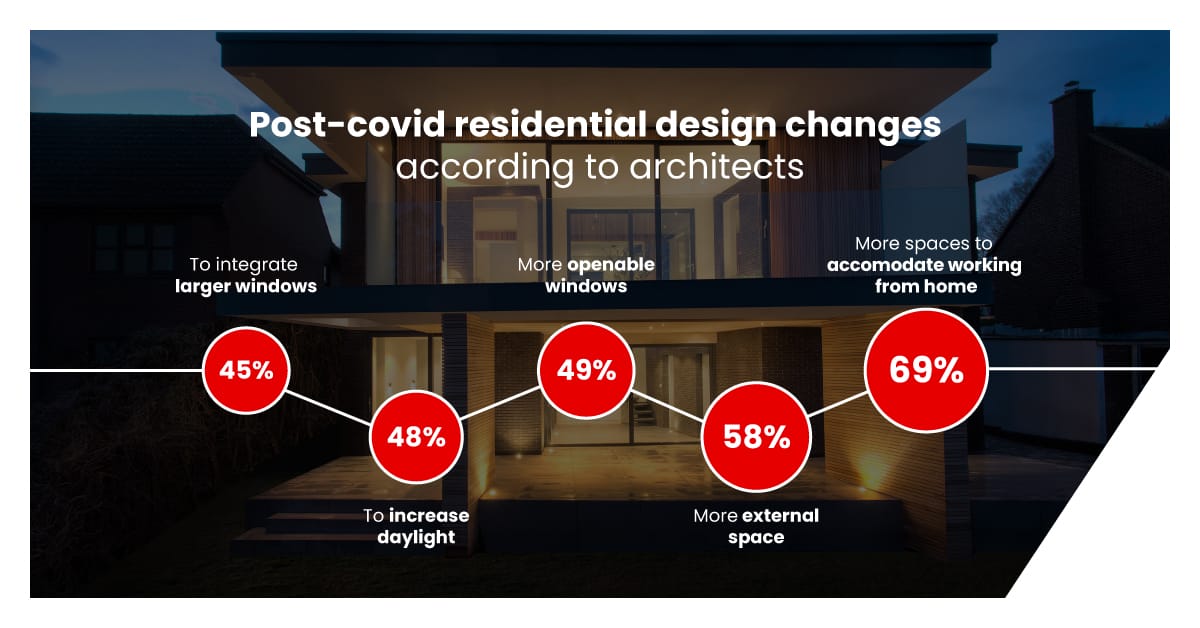 Post-covid residential design changes
according to architects

To integrate larger windows

45%

48%

To increase daylight

More openable windows

49%

58%

More external space

More spaces to accomodate working from home

69%